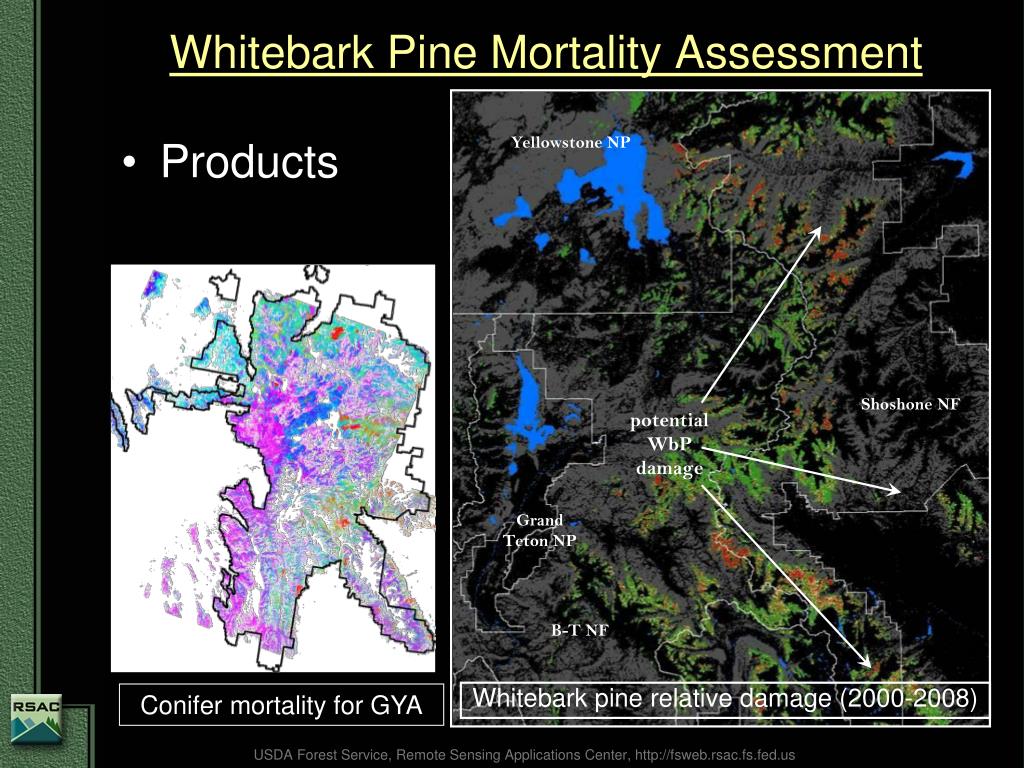 Whitebark Pine Mortality Assessment

• Products

Yellowstone NP

Shoshone NF

potential WbP damage

Grand Teton NP

B-T NF

Conifer mortality for GYA

Whitebark pine relative damage (2000-2008)

RSAC

USDA Forest Service, Remote Sensing Applications Center, http://fsweb.rsac.fs.fed.us